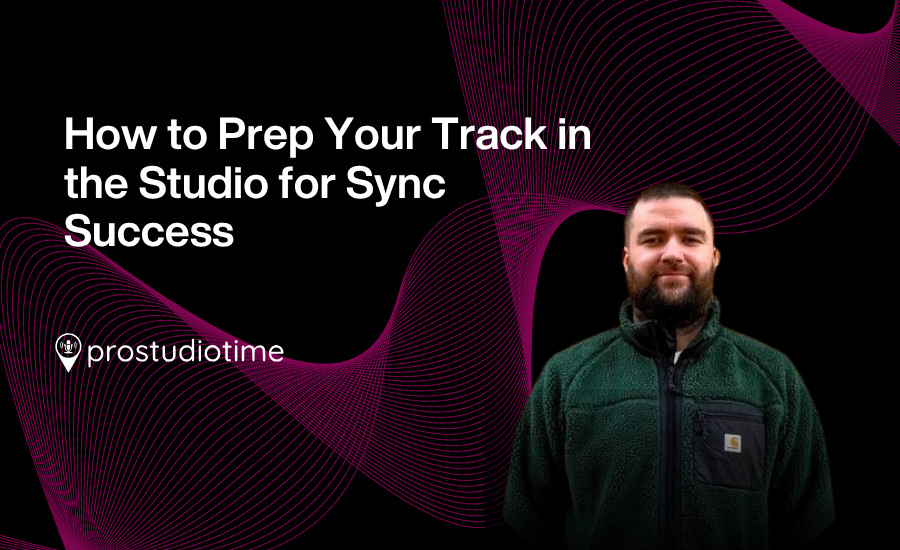 How to Prep Your Track in the Studio for Sync Success

prostudiotime